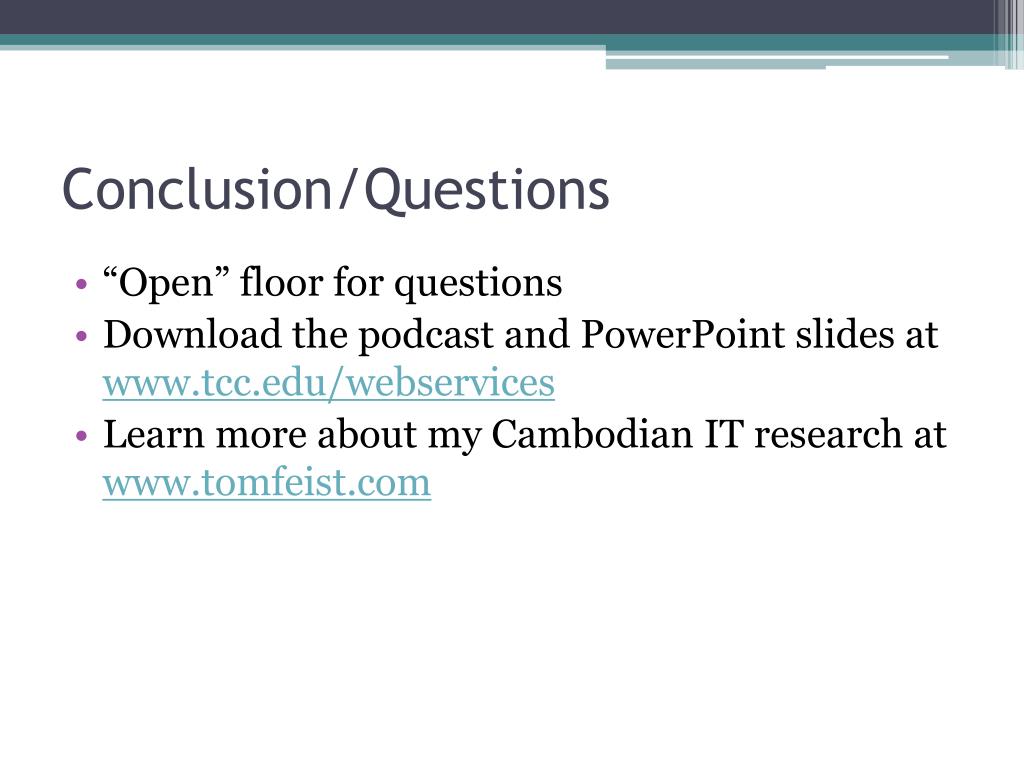 Conclusion/Questions

• “Open” floor for questions
• Download the podcast and PowerPoint slides at www.tcc.edu/webservices
• Learn more about my Cambodian IT research at www.tomfeist.com